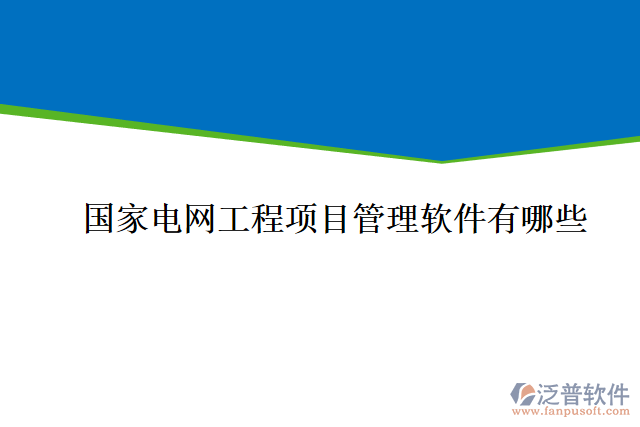 国家电网工程项目管理软件有哪些

泛普软件
www.fanpusoft.com